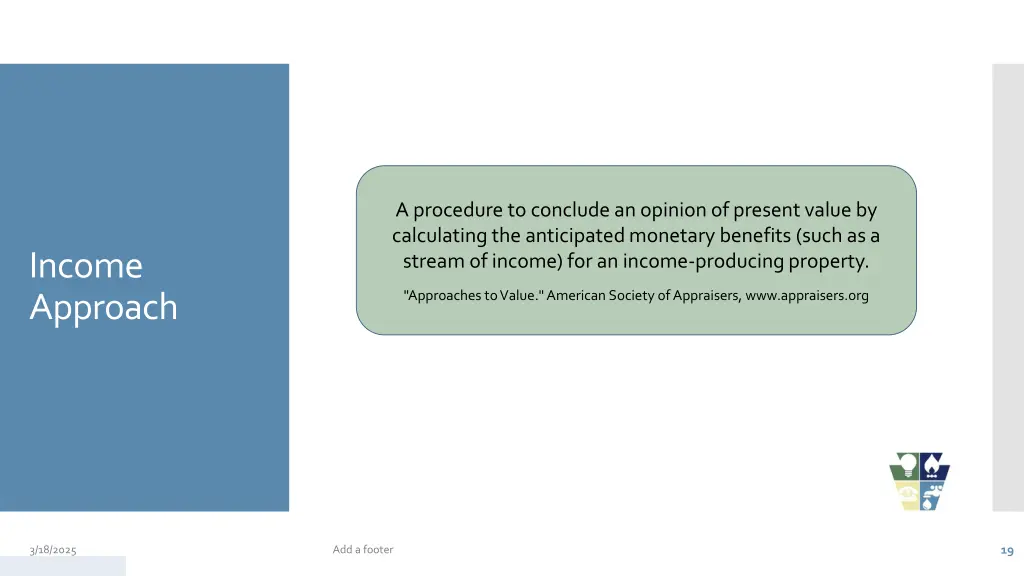 Income Approach

A procedure to conclude an opinion of present value by calculating the anticipated monetary benefits (such as a stream of income) for an income-producing property.

"Approaches to Value." American Society of Appraisers, www.appraisers.org

3/18/2025

Add a footer

19